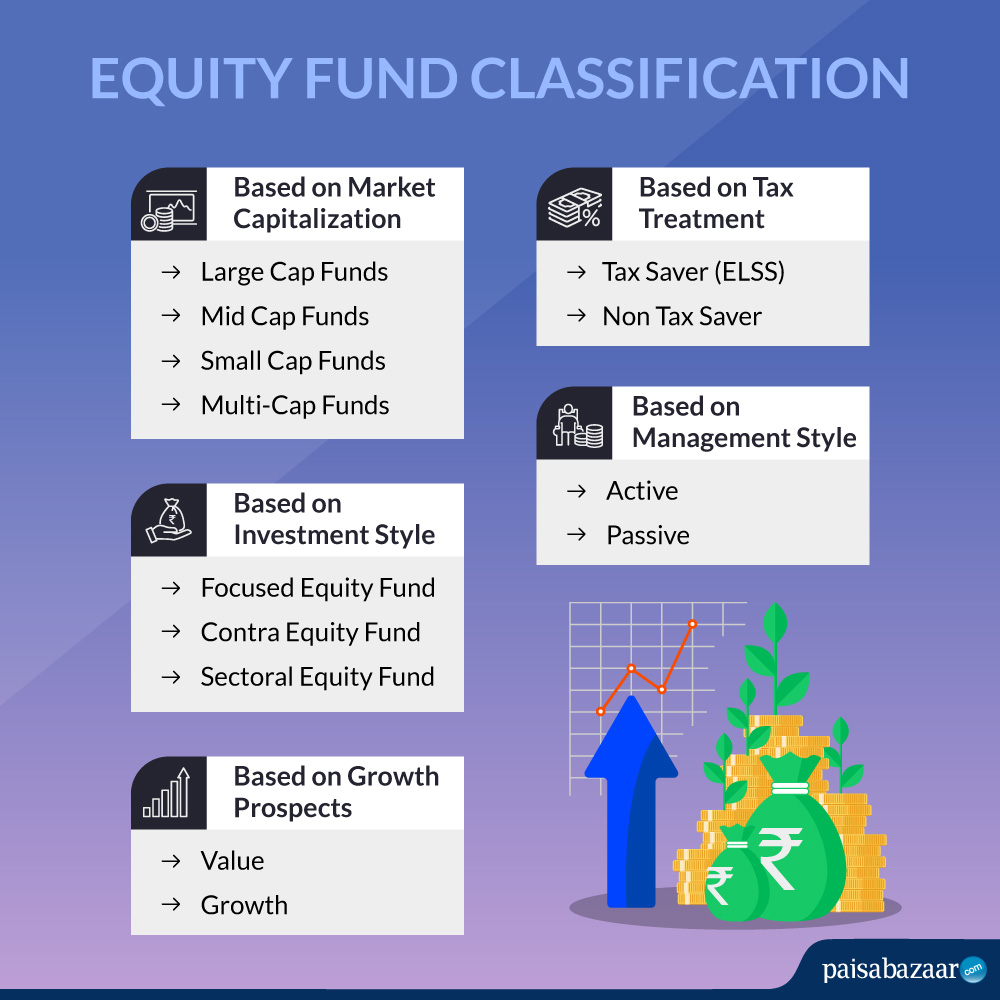 EQUITY FUND CLASSIFICATION

Based on Market Capitalization

→ Large Cap Funds
→ Mid Cap Funds
→ Small Cap Funds
→ Multi-Cap Funds

Based on Investment Style

→ Focused Equity Fund
→ Contra Equity Fund
→ Sectoral Equity Fund

Based on Growth Prospects

→ Value
→ Growth

Based on Tax Treatment

→ Tax Saver (ELSS)
→ Non Tax Saver

Based on Management Style

→ Active
→ Passive

₹ ₹

paisabazaar.com